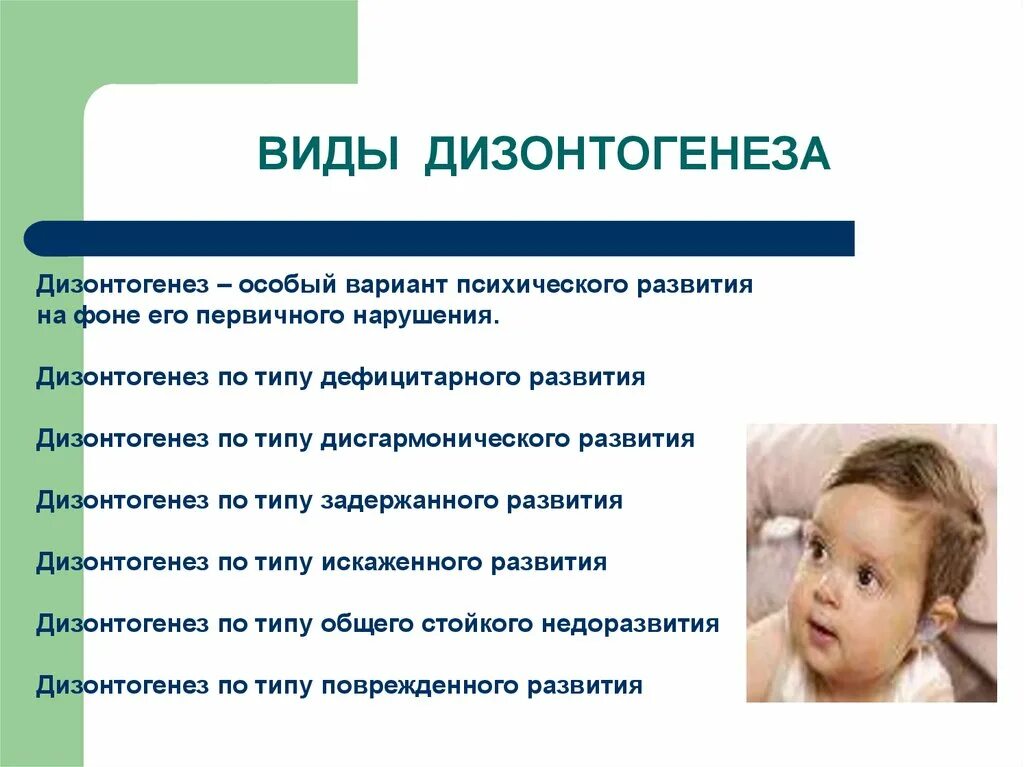 ВИДЫ ДИЗОНТОГЕНЕЗА

Дизонтогенез – особый вариант психического развития на фоне его первичного нарушения.

Дизонтогенез по типу дефицитарного развития

Дизонтогенез по типу дисгармонического развития

Дизонтогенез по типу задержанного развития

Дизонтогенез по типу искаженного развития

Дизонтогенез по типу общего стойкого недоразвития

Дизонтогенез по типу поврежденного развития